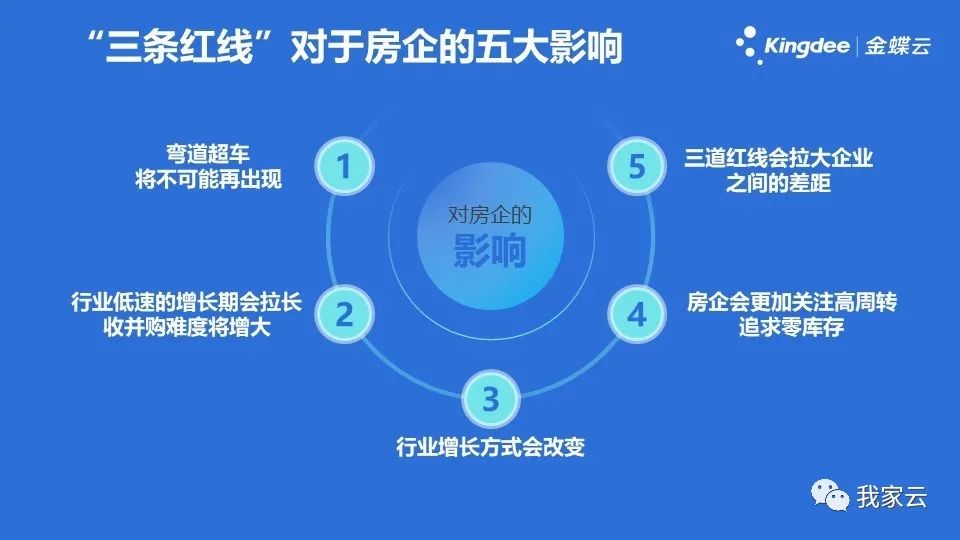 “三条红线”对于房企的五大影响

Kingdee | 金蝶云

对房企的
影响

1
弯道超车
将不可能再出现

2
行业低速的增长期会拉长
收并购难度将增大

3
行业增长方式会改变

4
房企会更加关注高周转
追求零库存

5
三道红线会拉大企业
之间的差距

我家云